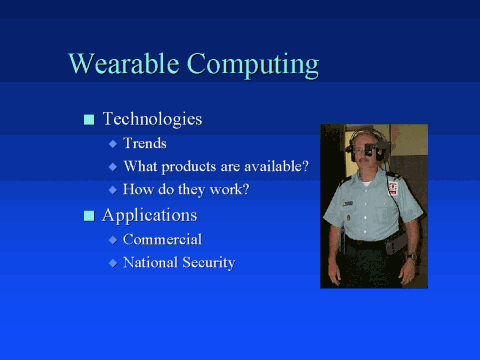 Wearable Computing

Technologies

Trends

What products are available?

How do they work?

Applications

Commercial

National Security